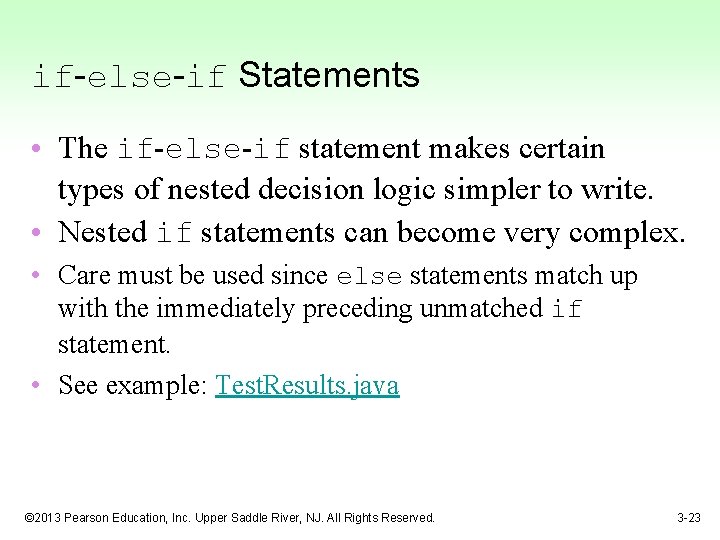 if-else-if Statements

• The if-else-if statement makes certain types of nested decision logic simpler to write.
• Nested if statements can become very complex.
• Care must be used since else statements match up with the immediately preceding unmatched if statement.
• See example: TestResults.java

©2013 Pearson Education, Inc. Upper Saddle River, NJ. All Rights Reserved.

3-23